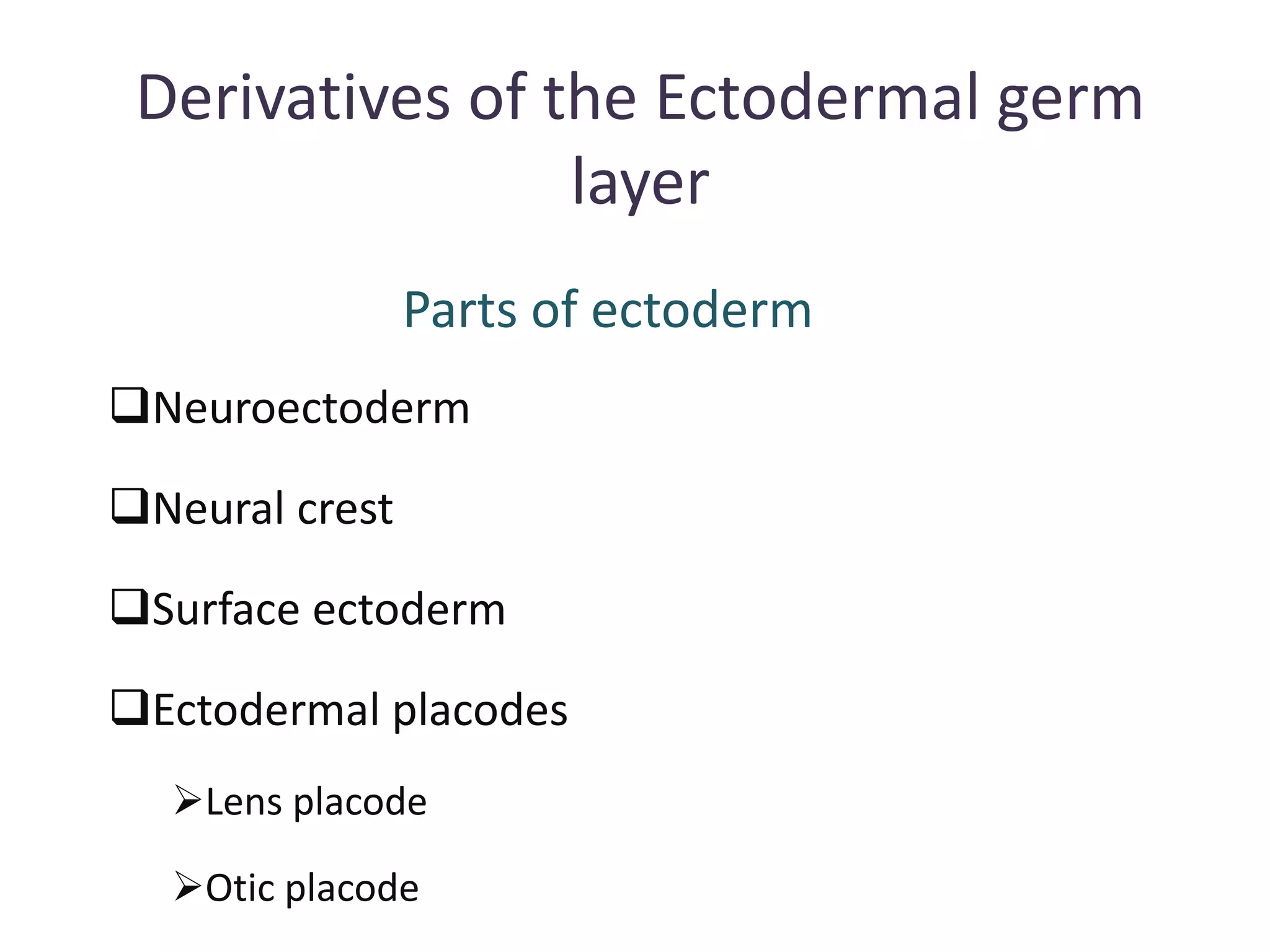 Derivatives of the Ectodermal germ layer

Parts of ectoderm

❑Neuroectoderm

❑Neural crest

❑Surface ectoderm

❑Ectodermal placodes

➢Lens placode

➢Otic placode